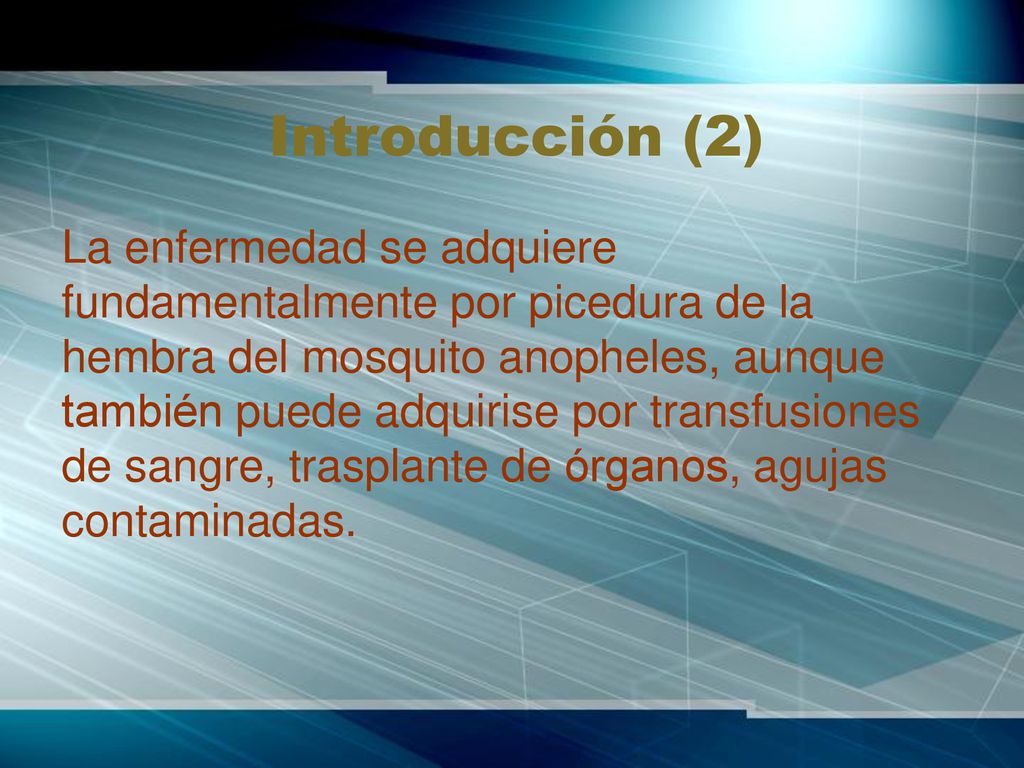 Introducción (2)

La enfermedad se adquiere fundamentalmente por picedura de la hembra del mosquito anopheles, aunque también puede adquirise por transfusiones de sangre, trasplante de órganos, agujas contaminadas.